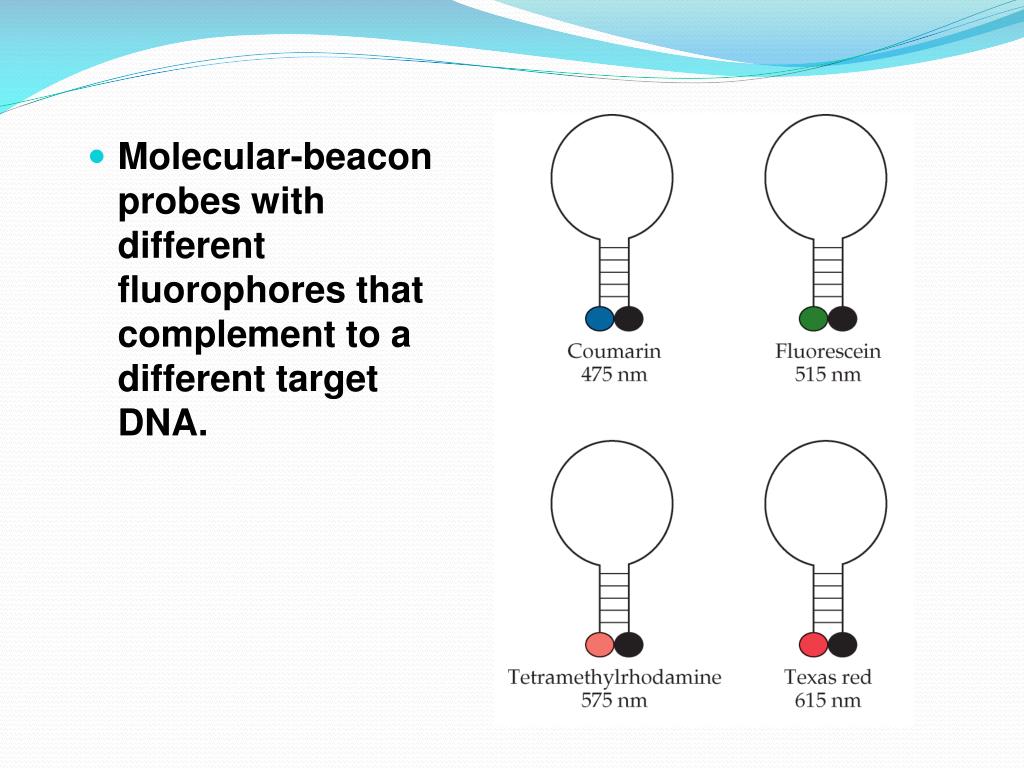 Molecular-beacon probes with different fluorophores that complement to a different target DNA.

Coumarin
475 nm

Fluorescein
515 nm

Tetramethylrhodamine
575 nm

Texas red
615 nm